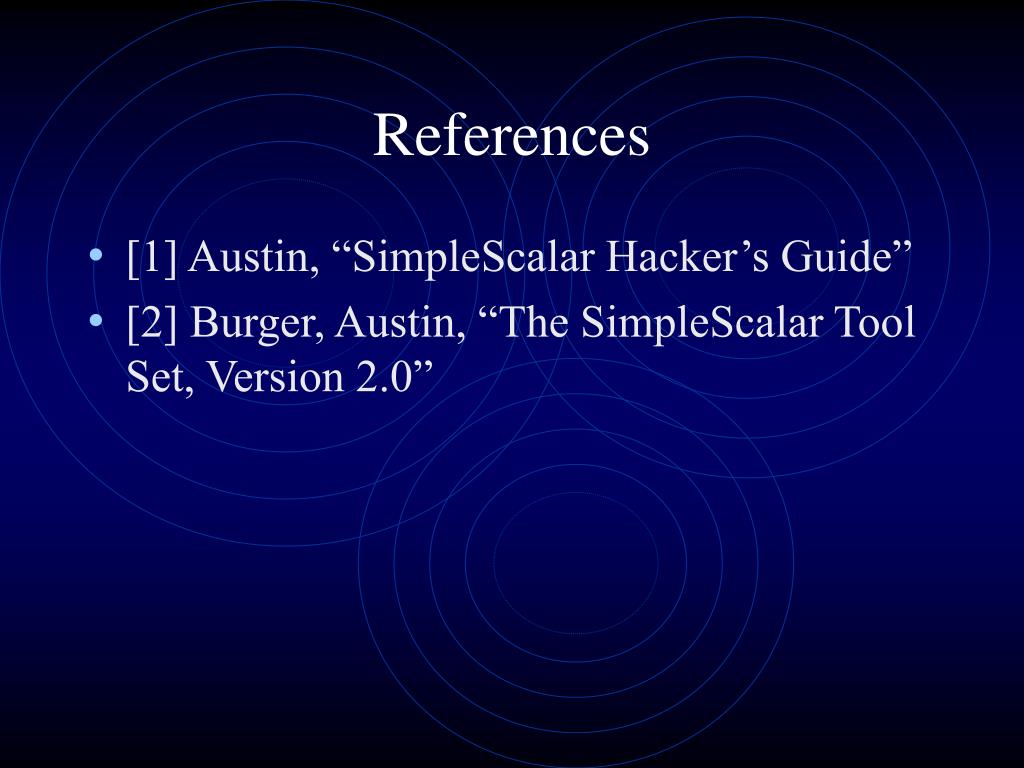 References

• [1] Austin, “SimpleScalar Hacker’s Guide”
• [2] Burger, Austin, “The SimpleScalar Tool Set, Version 2.0”